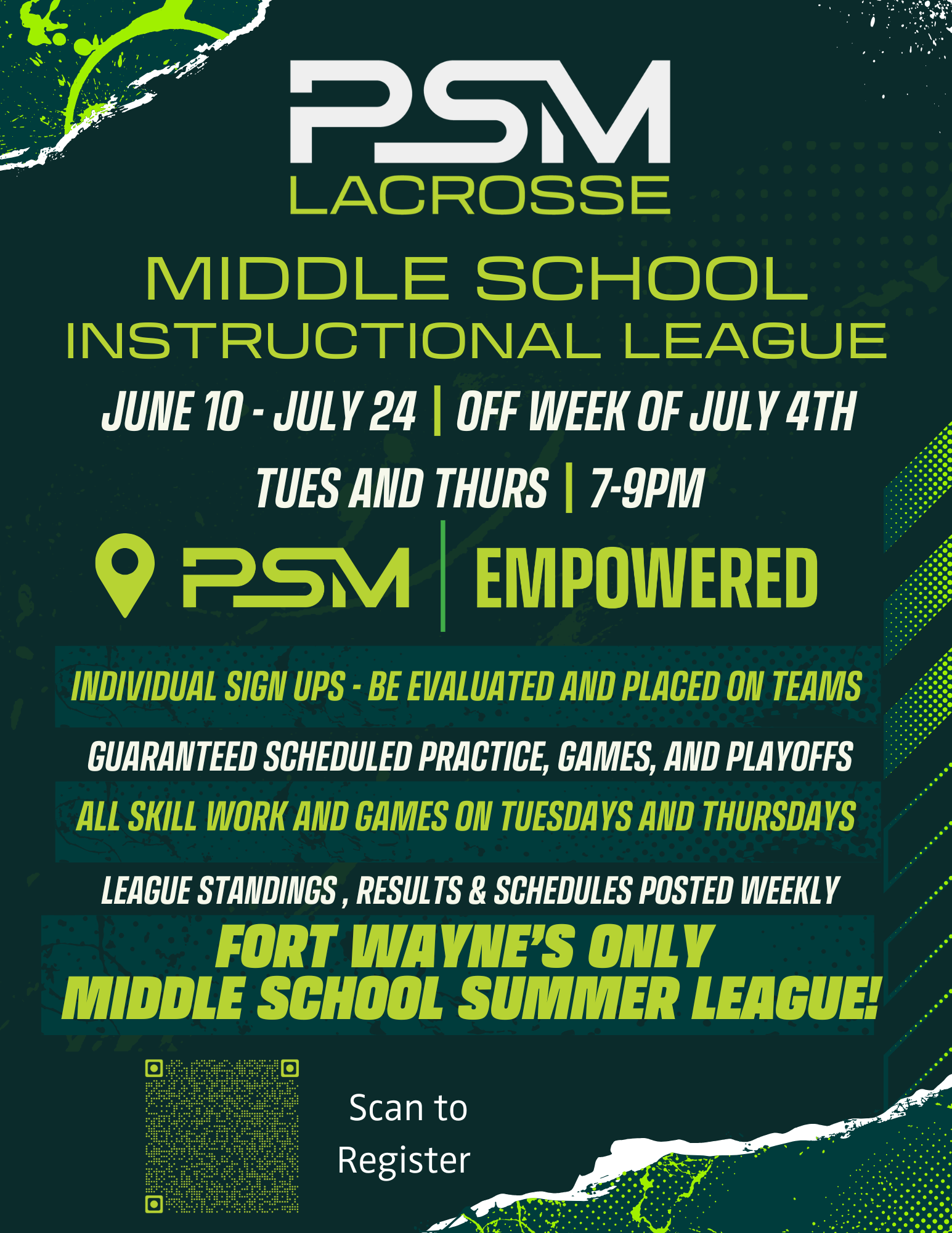 PSM
LACROSSE

MIDDLE SCHOOL
INSTRUCTIONAL LEAGUE

JUNE 10 - JULY 24 | OFF WEEK OF JULY 4TH

TUES AND THURS | 7-9PM

PSM | EMPOWERED

INDIVIDUAL SIGN UPS - BE EVALUATED AND PLACED ON TEAMS

GUARANTEED SCHEDULED PRACTICE, GAMES, AND PLAYOFFS

ALL SKILL WORK AND GAMES ON TUESDAYS AND THURSDAYS

LEAGUE STANDINGS , RESULTS & SCHEDULES POSTED WEEKLY

FORT WAYNE'S ONLY
MIDDLE SCHOOL SUMMER LEAGUE!

Scan to Register